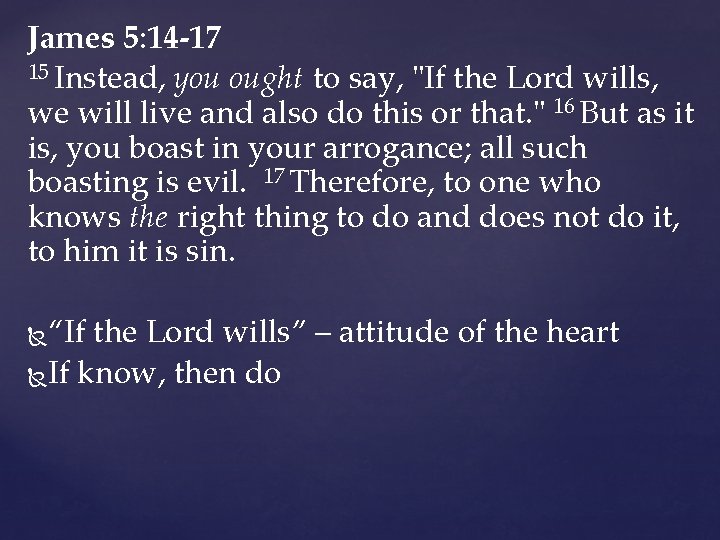 James 5:14-17
$^{15}$ Instead, you ought to say, "If the Lord wills, we will live and also do this or that." $^{16}$ But as it is, you boast in your arrogance; all such boasting is evil. $^{17}$ Therefore, to one who knows the right thing to do and does not do it, to him it is sin.

“If the Lord wills” – attitude of the heart
If know, then do